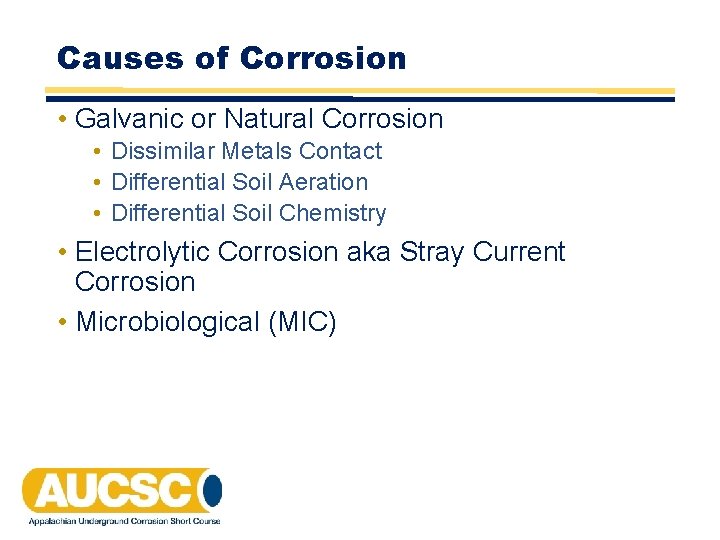 Causes of Corrosion

• Galvanic or Natural Corrosion
  • Dissimilar Metals Contact
  • Differential Soil Aeration
  • Differential Soil Chemistry
• Electrolytic Corrosion aka Stray Current Corrosion
• Microbiological (MIC)

AUCSC
Appalachian Underground Corrosion Short Course